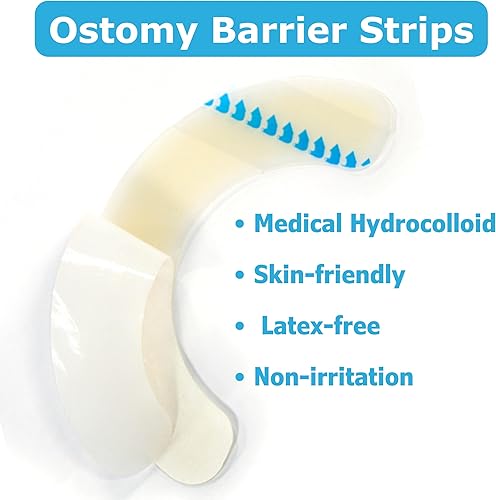 Ostomy Barrier Strips

• Medical Hydrocolloid
• Skin-friendly
• Latex-free
• Non-irritation